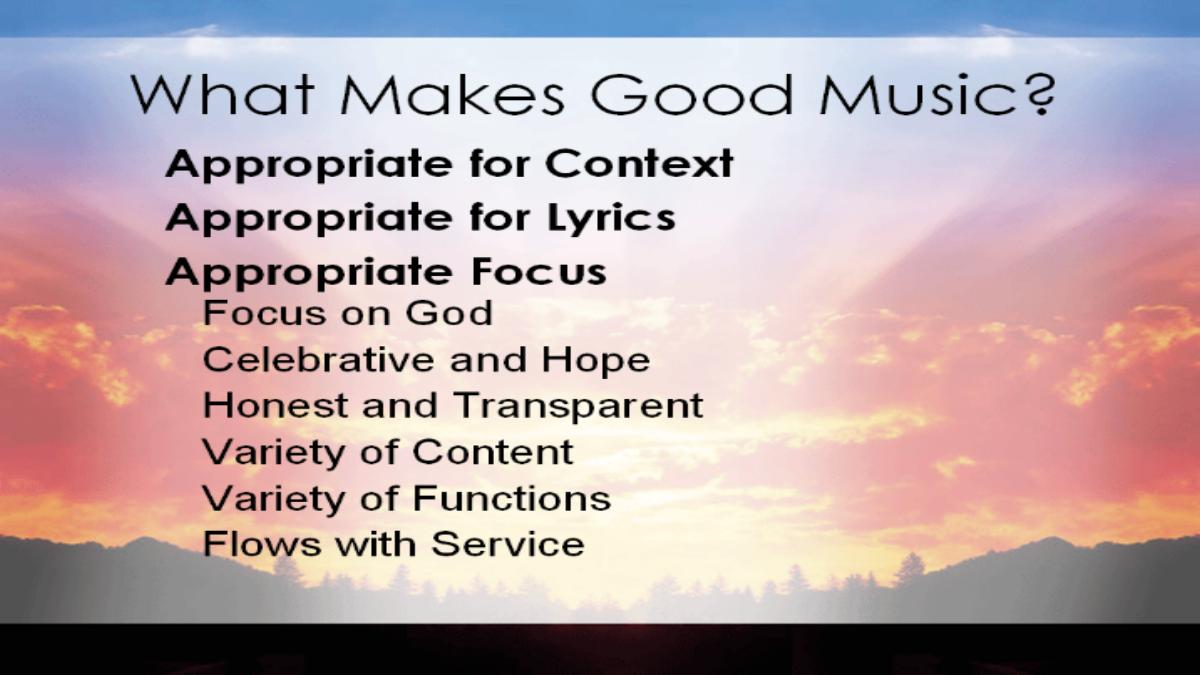 What Makes Good Music?

Appropriate for Context

Appropriate for Lyrics

Appropriate Focus

Focus on God

Celebrative and Hope

Honest and Transparent

Variety of Content

Variety of Functions

Flows with Service